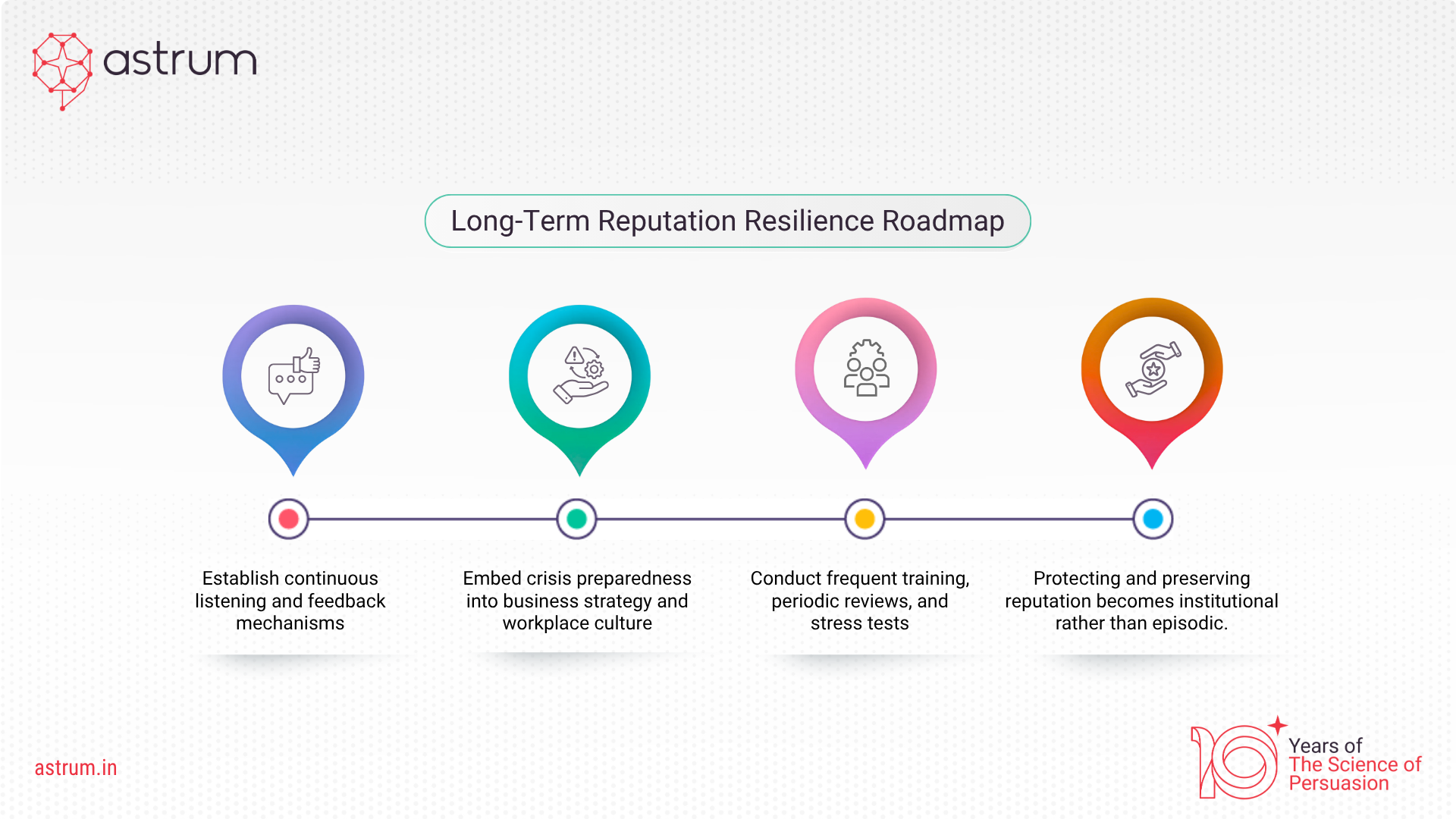 astrum

Long-Term Reputation Resilience Roadmap

Establish continuous listening and feedback mechanisms

Embed crisis preparedness into business strategy and workplace culture

Conduct frequent training, periodic reviews, and stress tests

Protecting and preserving reputation becomes institutional rather than episodic.

astrum.in

10 Years of The Science of Persuasion